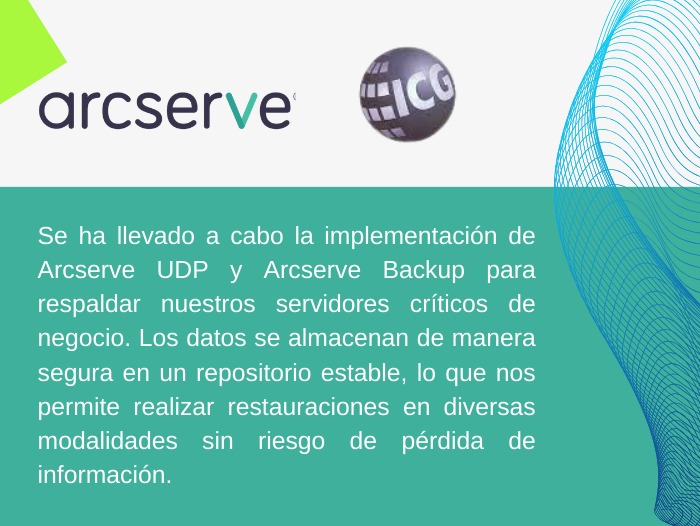 arcserve

ICG

Se ha llevado a cabo la implementación de Arcserve UDP y Arcserve Backup para respaldar nuestros servidores críticos de negocio. Los datos se almacenan de manera segura en un repositorio estable, lo que nos permite realizar restauraciones en diversas modalidades sin riesgo de pérdida de información.